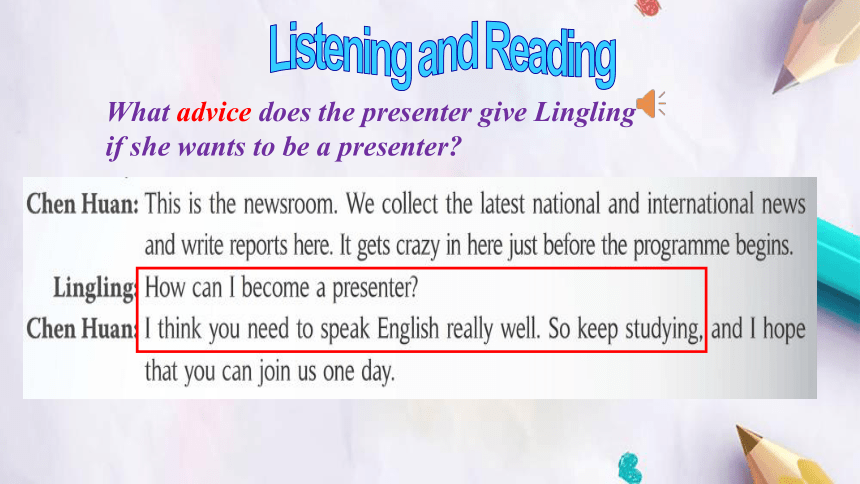 Listening and Reading

What advice does the presenter give Lingling if she wants to be a presenter?

Chen Huan: This is the newsroom. We collect the latest national and international news and write reports here. It gets crazy in here just before the programme begins.

Lingling: How can I become a presenter?

Chen Huan: I think you need to speak English really well. So keep studying, and I hope that you can join us one day.